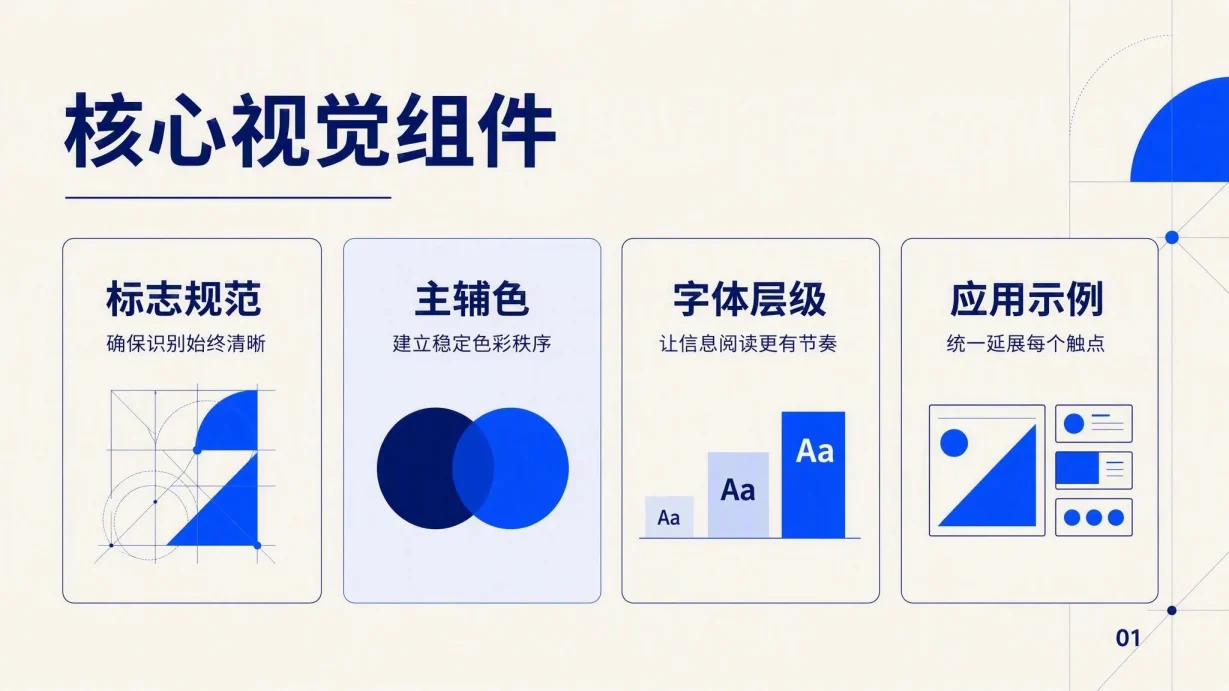 核心视觉组件

标志规范

确保识别始终清晰

主辅色

建立稳定色彩秩序

字体层级

让信息阅读更有节奏

Aa

Aa

Aa

应用示例

统一延展每个触点

01